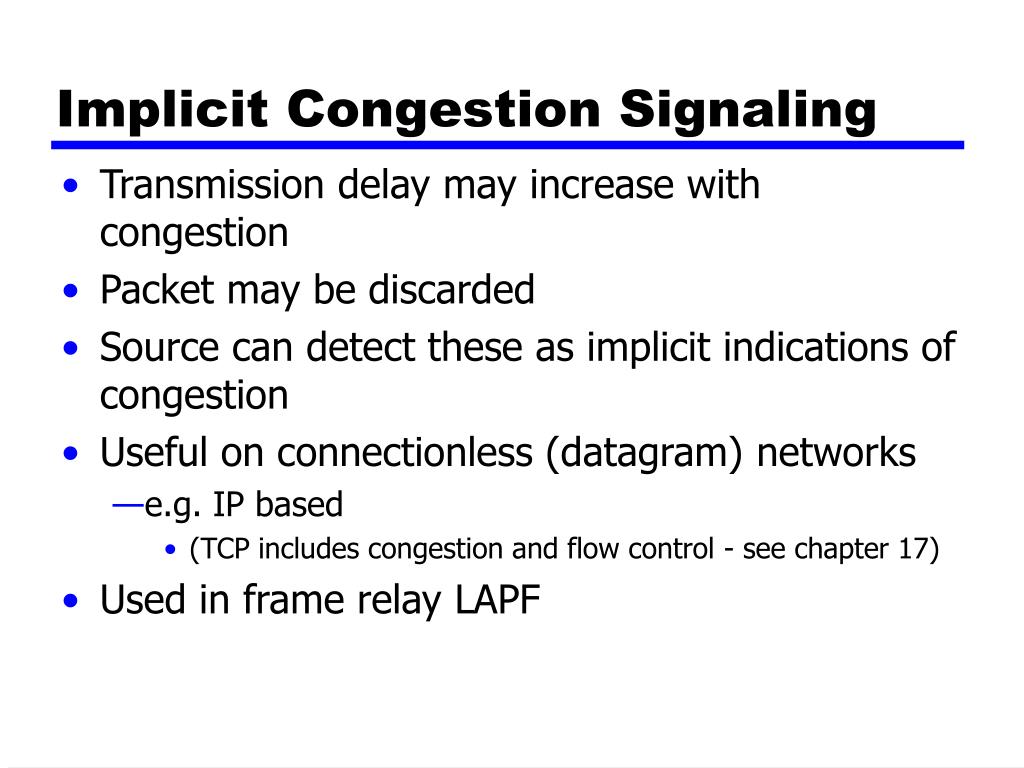 Implicit Congestion Signaling

• Transmission delay may increase with congestion
• Packet may be discarded
• Source can detect these as implicit indications of congestion
• Useful on connectionless (datagram) networks
—e.g. IP based
• (TCP includes congestion and flow control - see chapter 17)
• Used in frame relay LAPF